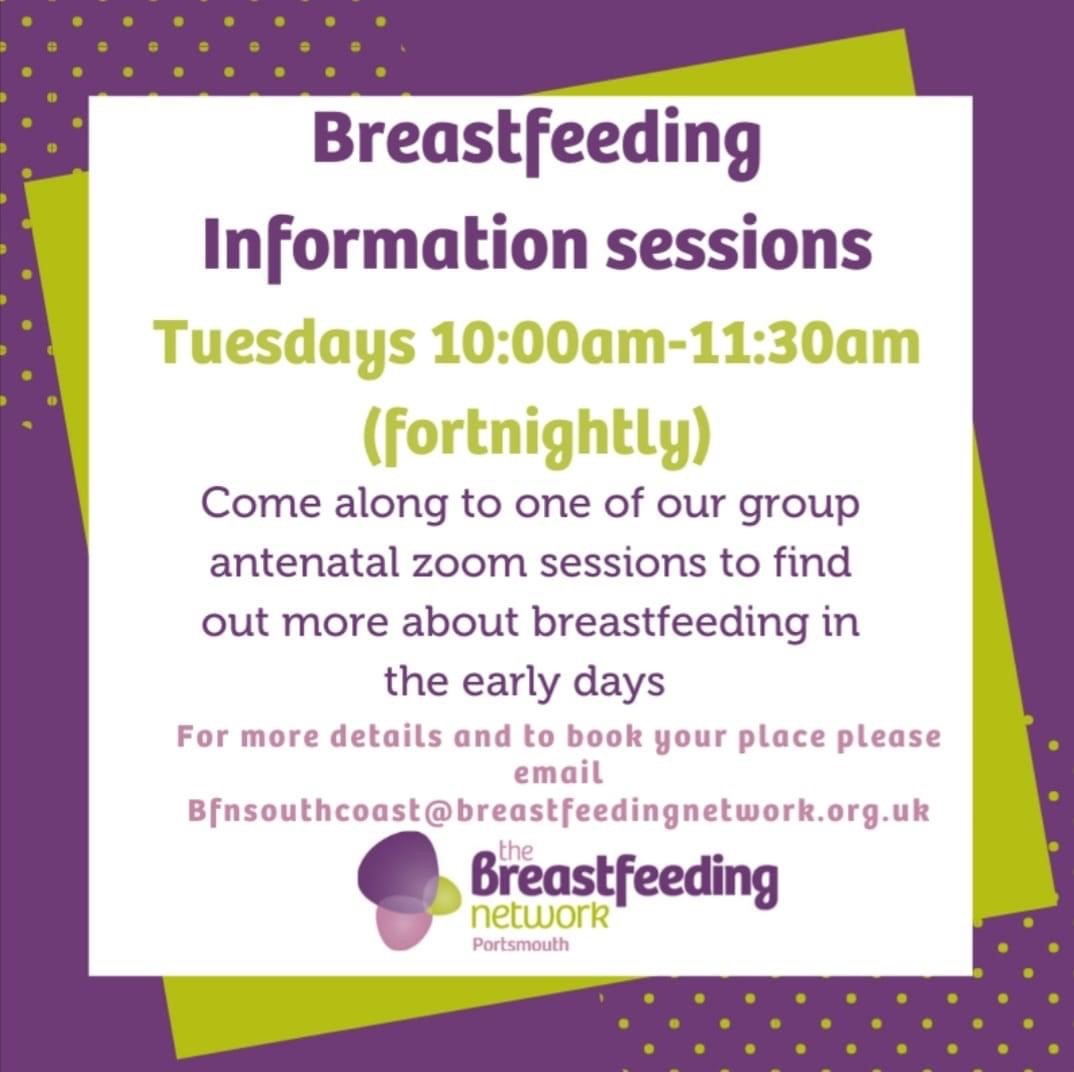 Breastfeeding Information sessions

Tuesdays 10:00am-11:30am (fortnightly)

Come along to one of our group antenatal zoom sessions to find out more about breastfeeding in the early days

For more details and to book your place please email Bfnsouthcoast@breastfeedingnetwork.org.uk

the Breastfeeding network
Portsmouth